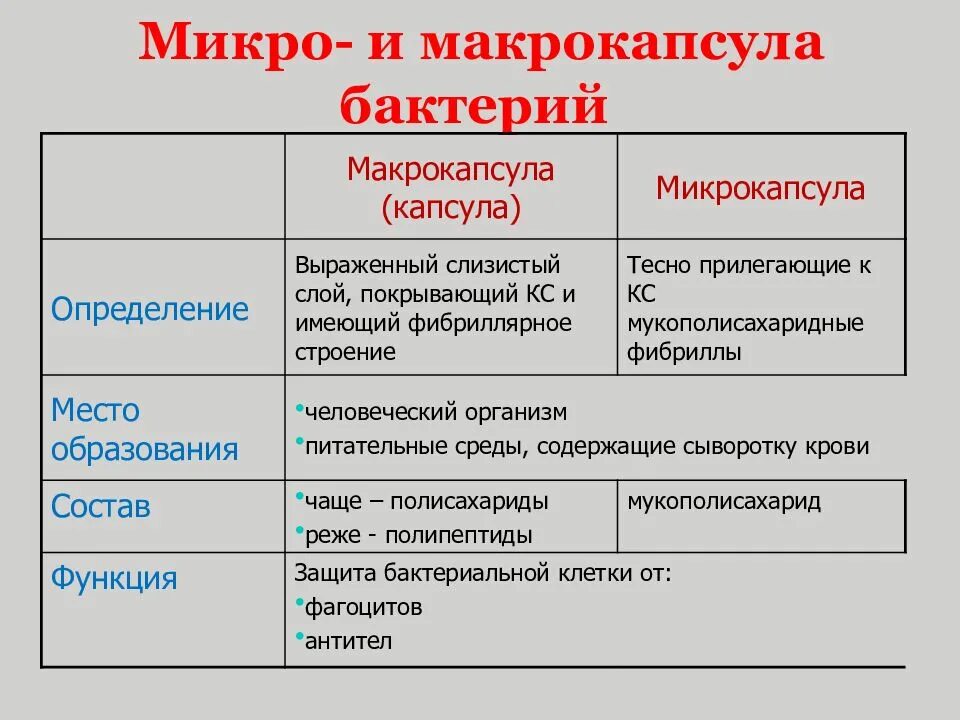 Микро- и макрокапсула бактерий

| | Макрокапсула (капсула) | Микрокапсула |
|---|---|---|
| Определение | Выраженный слизистый слой, покрывающий КС и имеющий фибриллярное строение | Тесно прилегающие к КС мукополисахаридные фибриллы |
| Место образования | •человеческий организм •питательные среды, содержащие сыворотку крови | |
| Состав | •чаще – полисахариды •реже - полипептиды | мукополисахарид |
| Функция | Защита бактериальной клетки от: •фагоцитов •антител | |